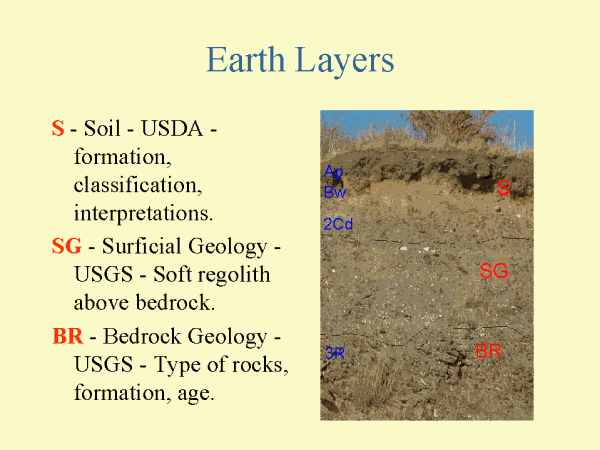 Earth Layers

S - Soil - USDA - formation, classification, interpretations.

SG - Surficial Geology - USGS - Soft regolith above bedrock.

BR - Bedrock Geology - USGS - Type of rocks, formation, age.

Ap
Bw
S
2Cd
SG
3R
BR